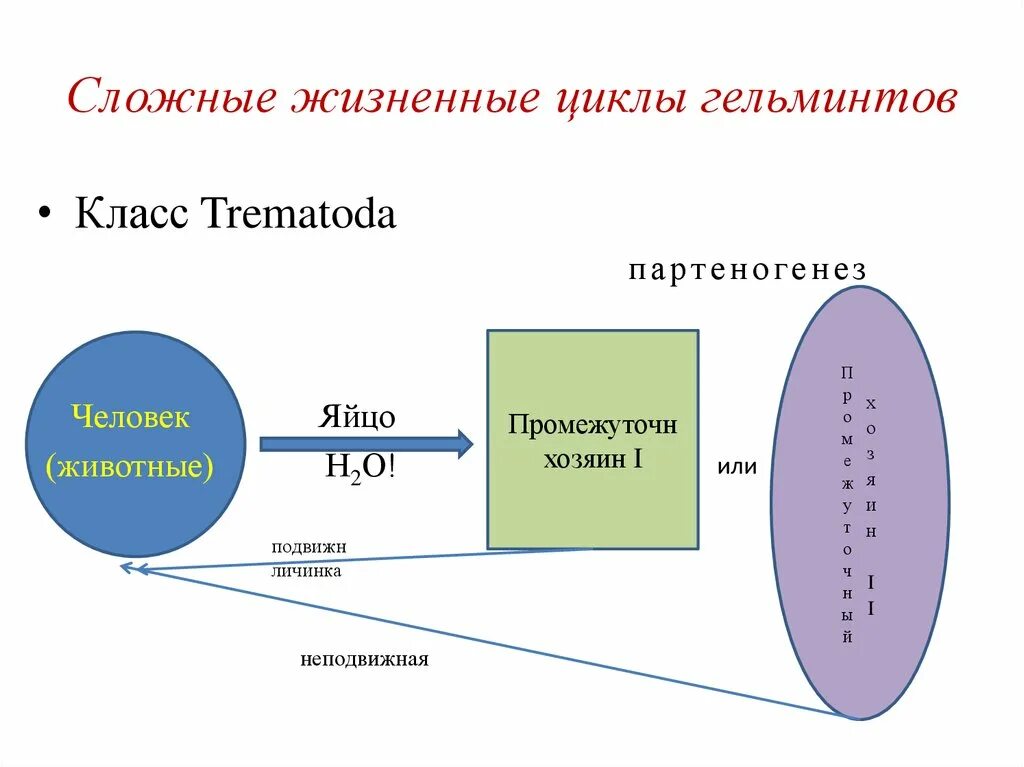 Сложные жизненные циклы гельминтов

• Класс Trematoda

партеногенез

Человек (животные)

Яйцо
$H_2O$!

Промежуточн хозяин I

или

Промежуточный хозяин II

подвижн личинка

неподвижная